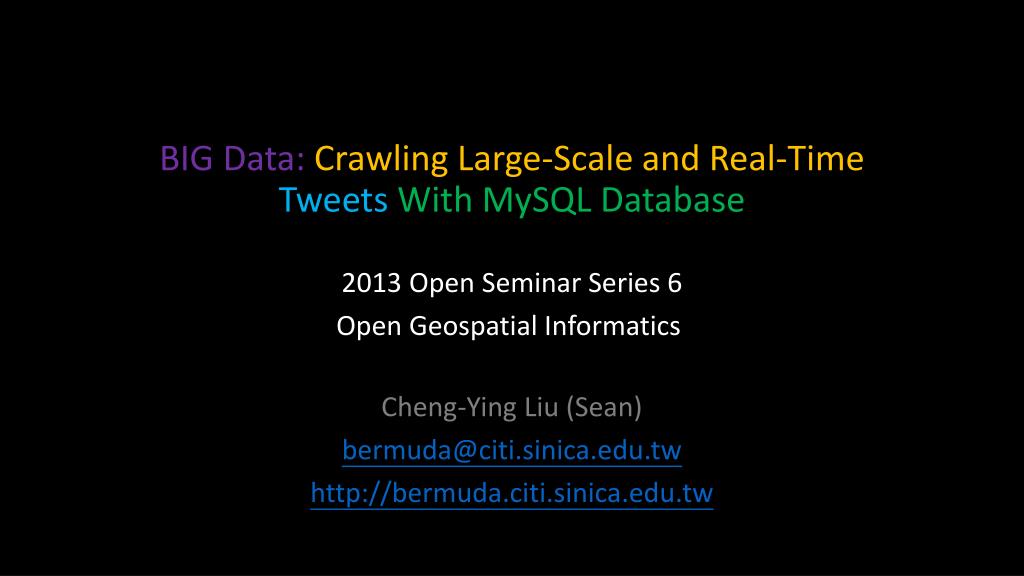 BIG Data: Crawling Large-Scale and Real-Time Tweets With MySQL Database

2013 Open Seminar Series 6
Open Geospatial Informatics

Cheng-Ying Liu (Sean)
bermuda@citi.sinica.edu.tw
http://bermuda.citi.sinica.edu.tw